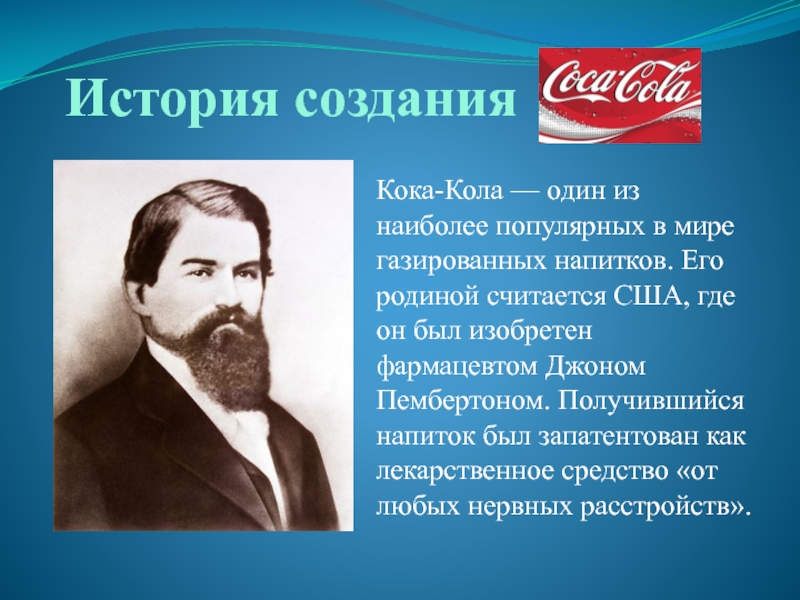 История создания

Coca-Cola

Кока-Кола — один из наиболее популярных в мире газированных напитков. Его родиной считается США, где он был изобретен фармацевтом Джоном Пембертоном. Получившийся напиток был запатентован как лекарственное средство «от любых нервных расстройств».